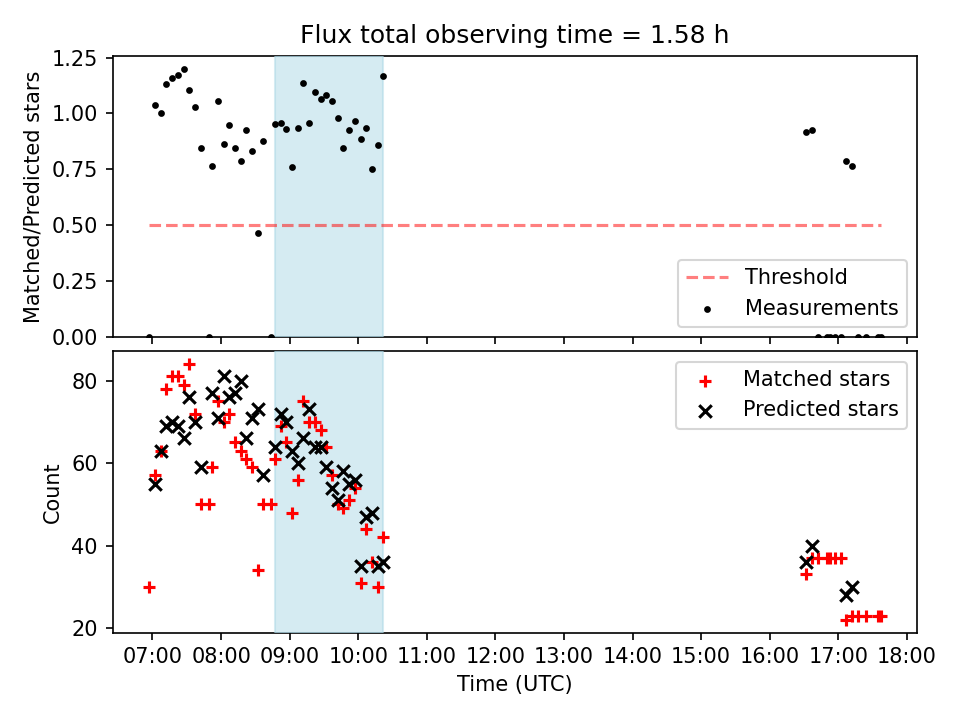 Flux total observing time = 1.58 h

Matched/Predicted stars

1.25
1.00
0.75
0.50
0.25
0.00

Threshold
Measurements

Count

80
60
40
20

Matched stars
Predicted stars

07:00 08:00 09:00 10:00 11:00 12:00 13:00 14:00 15:00 16:00 17:00 18:00

Time (UTC)